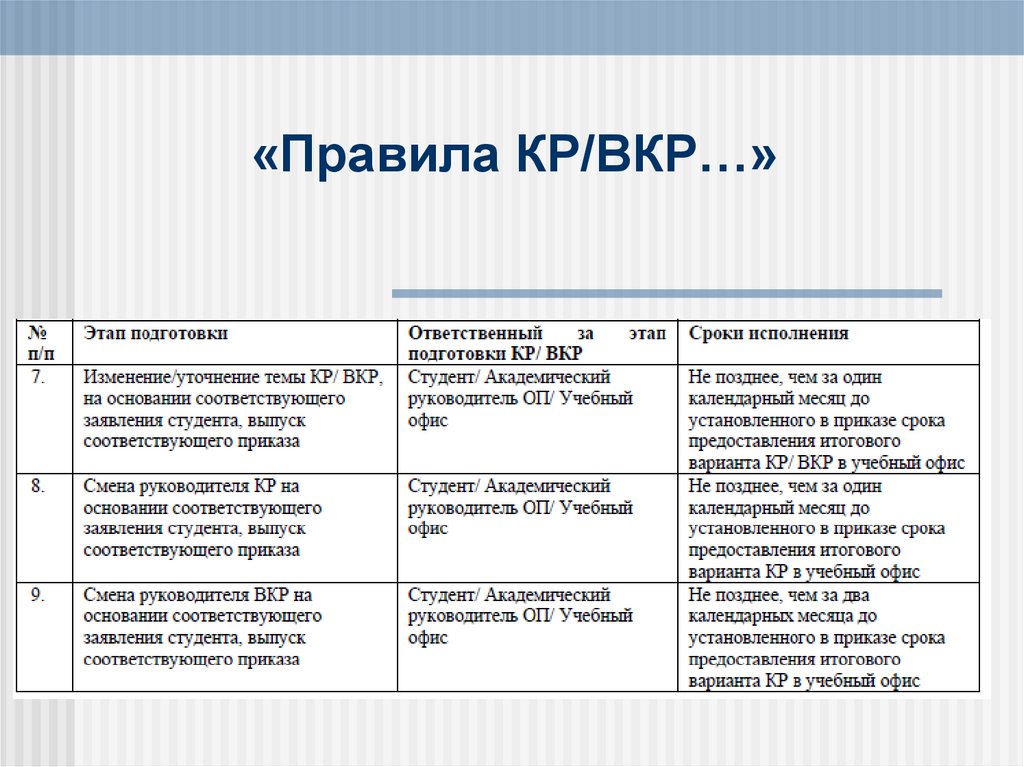 «Правила КР/ВКР…»

| № п/п | Этап подготовки | Ответственный за этап подготовки КР/ ВКР | Сроки исполнения |
|---|---|---|---|
| 7. | Изменение/уточнение темы КР/ ВКР, на основании соответствующего заявления студента, выпуск соответствующего приказа | Студент/ Академический руководитель ОП/ Учебный офис | Не позднее, чем за один календарный месяц до установленного в приказе срока предоставления итогового варианта КР/ ВКР в учебный офис |
| 8. | Смена руководителя КР на основании соответствующего заявления студента, выпуск соответствующего приказа | Студент/ Академический руководитель ОП/ Учебный офис | Не позднее, чем за один календарный месяц до установленного в приказе срока предоставления итогового варианта КР в учебный офис |
| 9. | Смена руководителя ВКР на основании соответствующего заявления студента, выпуск соответствующего приказа | Студент/ Академический руководитель ОП/ Учебный офис | Не позднее, чем за два календарных месяца до установленного в приказе срока предоставления итогового варианта КР в учебный офис |